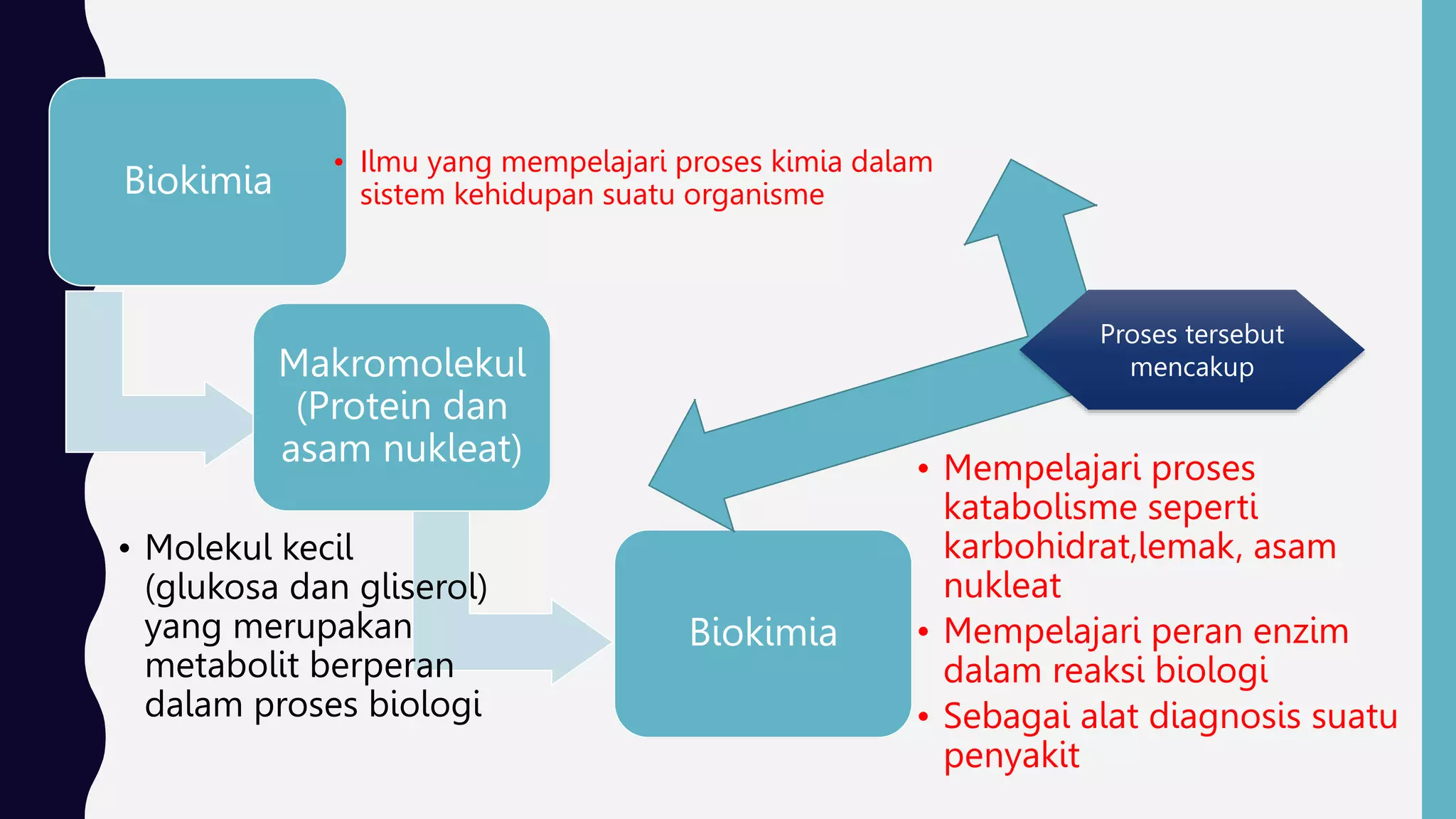 Biokimia

• Ilmu yang mempelajari proses kimia dalam sistem kehidupan suatu organisme

Makromolekul (Protein dan asam nukleat)

• Molekul kecil (glukosa dan gliserol) yang merupakan metabolit berperan dalam proses biologi

Biokimia

Proses tersebut mencakup

• Mempelajari proses katabolisme seperti karbohidrat,lemak, asam nukleat
• Mempelajari peran enzim dalam reaksi biologi
• Sebagai alat diagnosis suatu penyakit